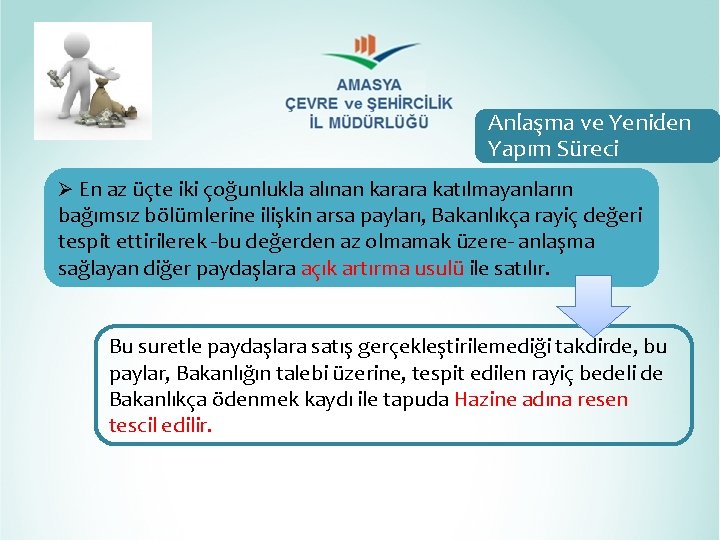 AMASYA
ÇEVRE ve ŞEHİRCİLİK
İL MÜDÜRLÜĞÜ

Anlaşma ve Yeniden Yapım Süreci

➢ En az üçte iki çoğunlukla alınan karara katılmayanların bağımsız bölümlerine ilişkin arsa payları, Bakanlıkça rayiç değeri tespit ettirilerek -bu değerden az olmamak üzere- anlaşma sağlayan diğer paydaşlara açık artırma usulü ile satılır.

Bu suretle paydaşlara satış gerçekleştirilemediği takdirde, bu paylar, Bakanlığın talebi üzerine, tespit edilen rayiç bedeli de Bakanlıkça ödenmek kaydı ile tapuda Hazine adına resen tescil edilir.